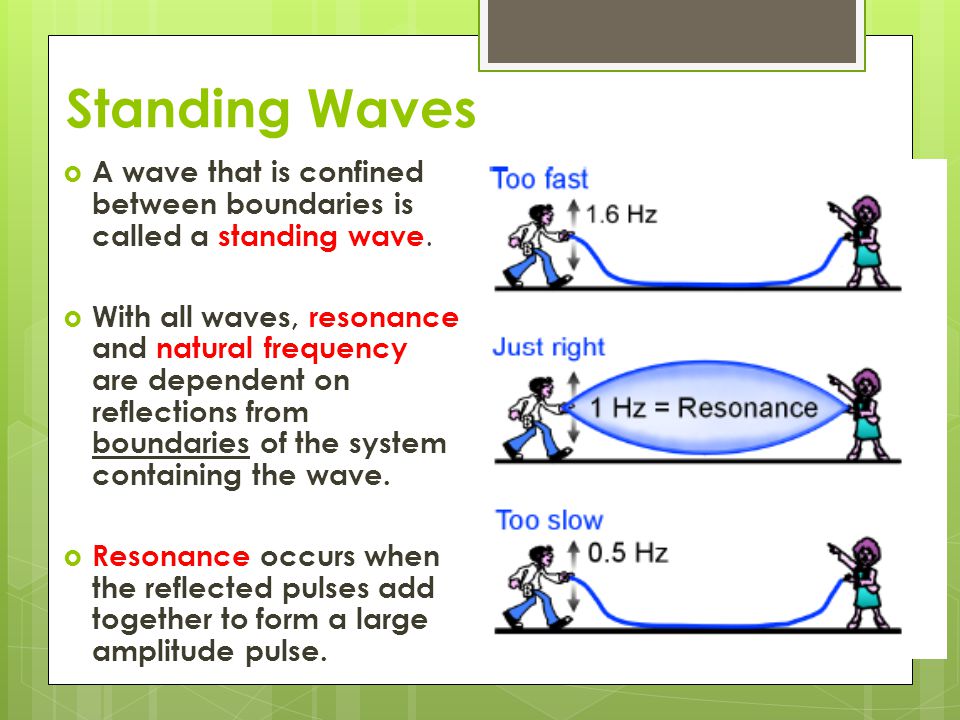 Standing Waves

A wave that is confined between boundaries is called a standing wave.

With all waves, resonance and natural frequency are dependent on reflections from boundaries of the system containing the wave.

Resonance occurs when the reflected pulses add together to form a large amplitude pulse.

Too fast
1.6 Hz

Just right
1 Hz = Resonance

Too slow
0.5 Hz